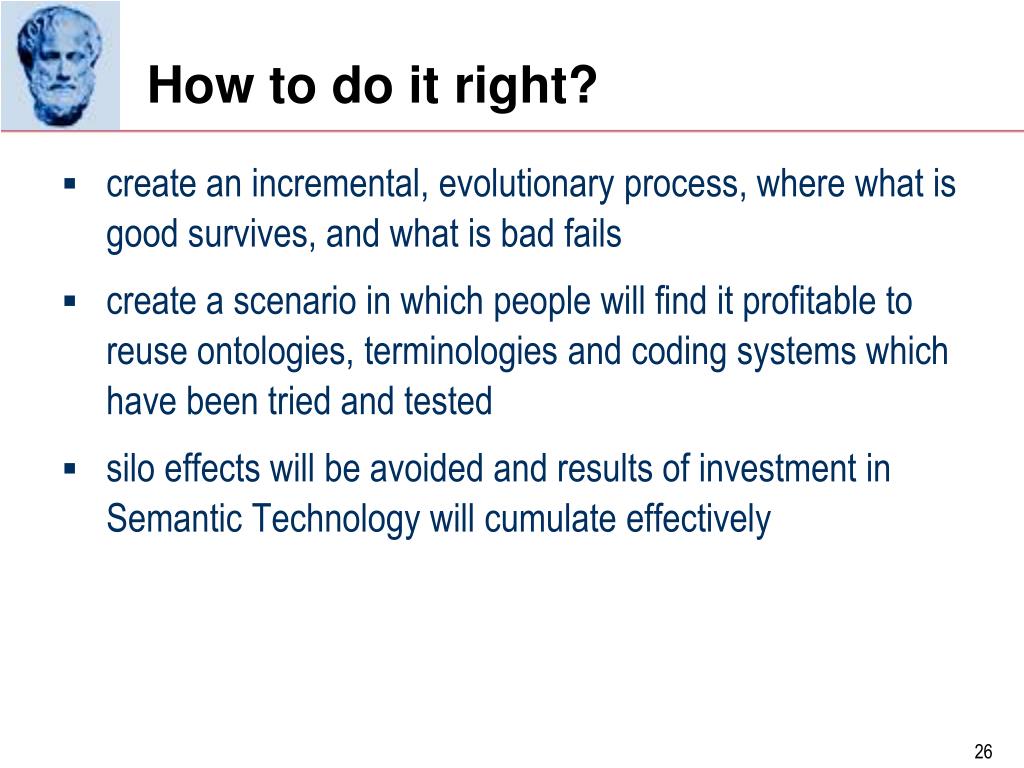 How to do it right?

▪ create an incremental, evolutionary process, where what is good survives, and what is bad fails

▪ create a scenario in which people will find it profitable to reuse ontologies, terminologies and coding systems which have been tried and tested

▪ silo effects will be avoided and results of investment in Semantic Technology will cumulate effectively

26